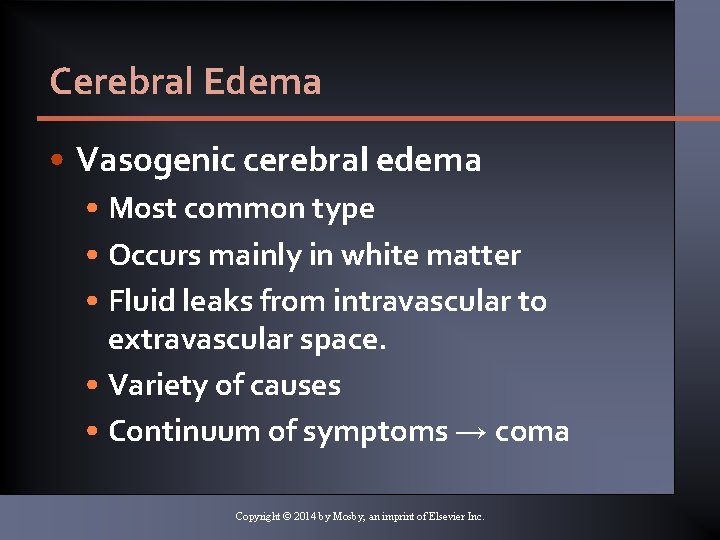 Cerebral Edema

• Vasogenic cerebral edema
  • Most common type
  • Occurs mainly in white matter
  • Fluid leaks from intravascular to extravascular space.
  • Variety of causes
  • Continuum of symptoms → coma

Copyright © 2014 by Mosby, an imprint of Elsevier Inc.